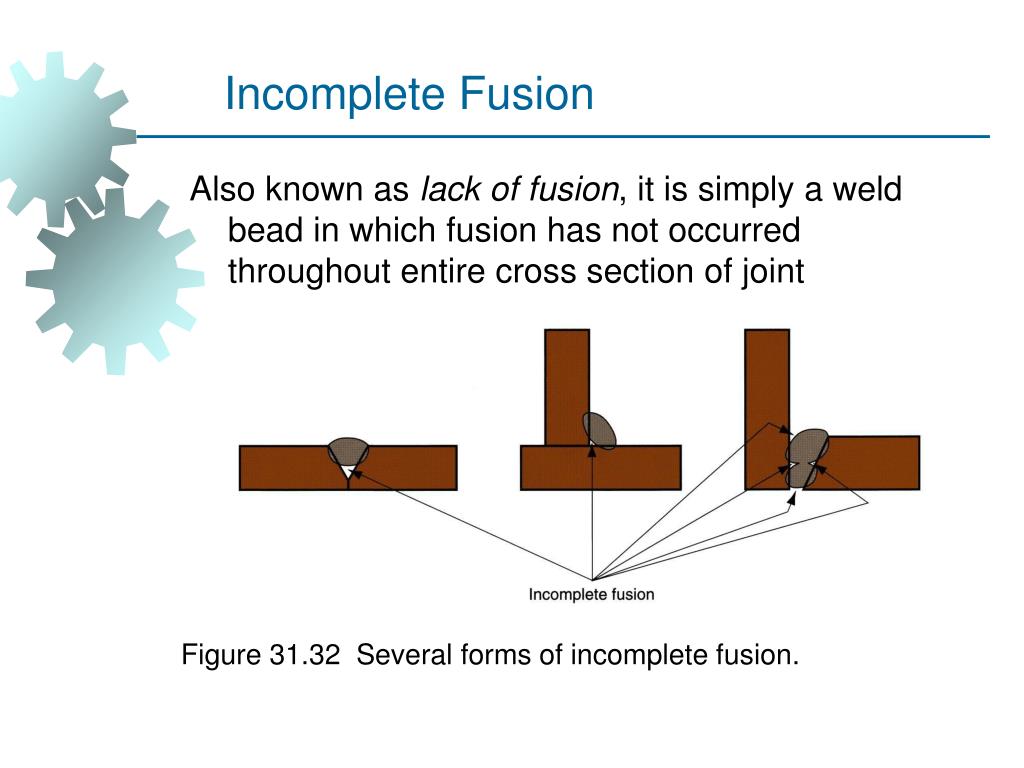 Incomplete Fusion

Also known as lack of fusion, it is simply a weld bead in which fusion has not occurred throughout entire cross section of joint

Incomplete fusion

Figure 31.32 Several forms of incomplete fusion.